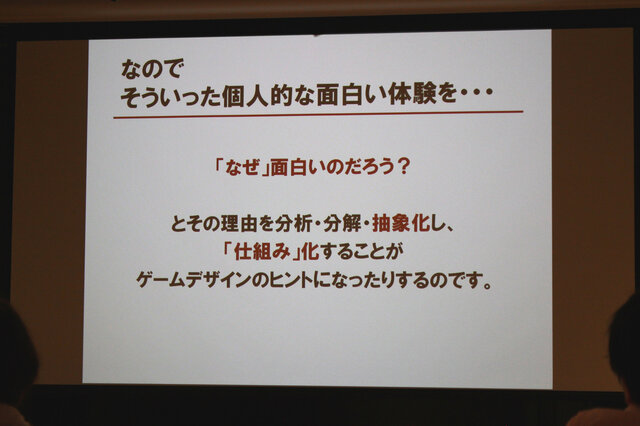 なので
そういった個人的な面白い体験を・・・

「なぜ」面白いのだろう？

とその理由を分析・分解・抽象化し、
「仕組み」化することが
ゲームデザインのヒントになったりするのです。